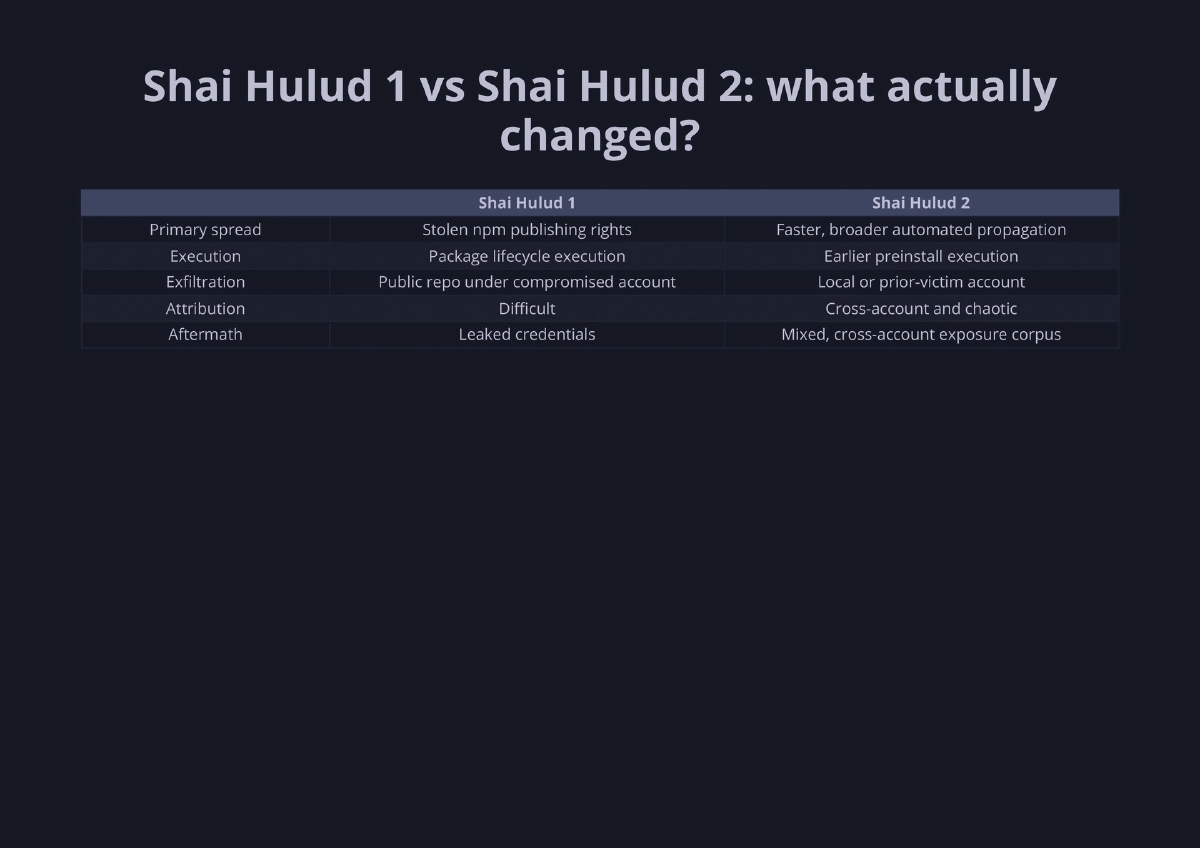 Shai Hulud 1 vs Shai Hulud 2: what actually changed?

| | Shai Hulud 1 | Shai Hulud 2 |
|---|---|---|
| Primary spread | Stolen npm publishing rights | Faster, broader automated propagation |
| Execution | Package lifecycle execution | Earlier preinstall execution |
| Exfiltration | Public repo under compromised account | Local or prior-victim account |
| Attribution | Difficult | Cross-account and chaotic |
| Aftermath | Leaked credentials | Mixed, cross-account exposure corpus |